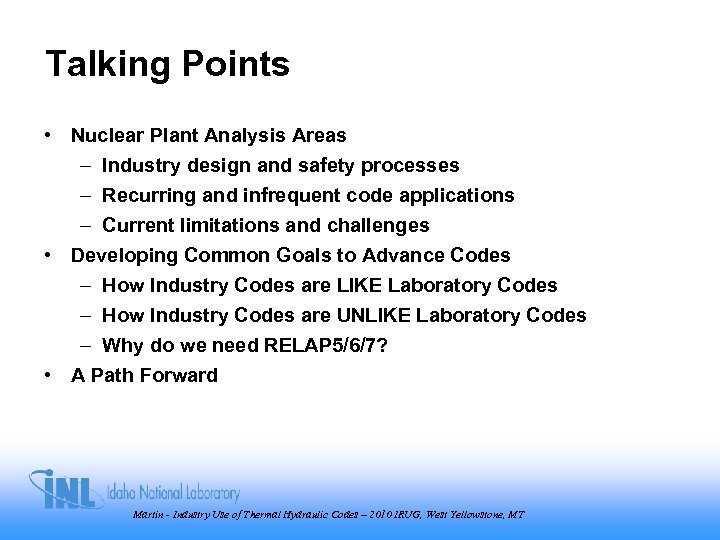 Talking Points

• Nuclear Plant Analysis Areas
– Industry design and safety processes
– Recurring and infrequent code applications
– Current limitations and challenges
• Developing Common Goals to Advance Codes
– How Industry Codes are LIKE Laboratory Codes
– How Industry Codes are UNLIKE Laboratory Codes
– Why do we need RELAP5/6/7?
• A Path Forward

INL Idaho National Laboratory

Martin - Industry Use of Thermal Hydraulic Codes – 2010 IRUG, West Yellowstone, MT